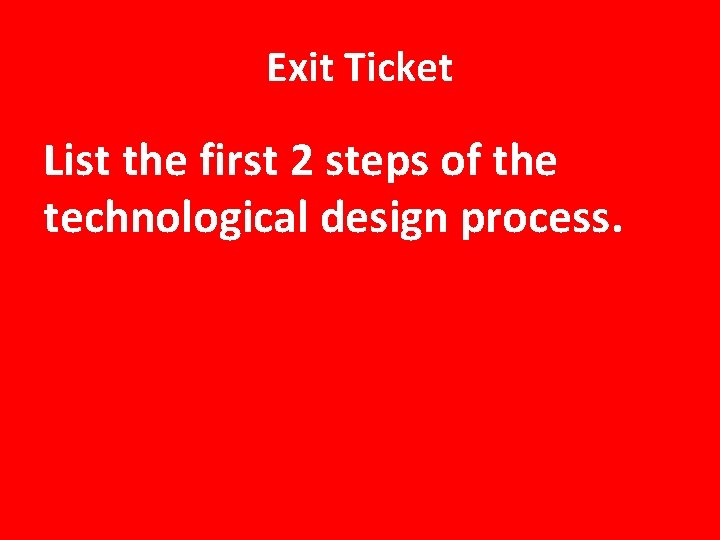 Exit Ticket

List the first 2 steps of the technological design process.